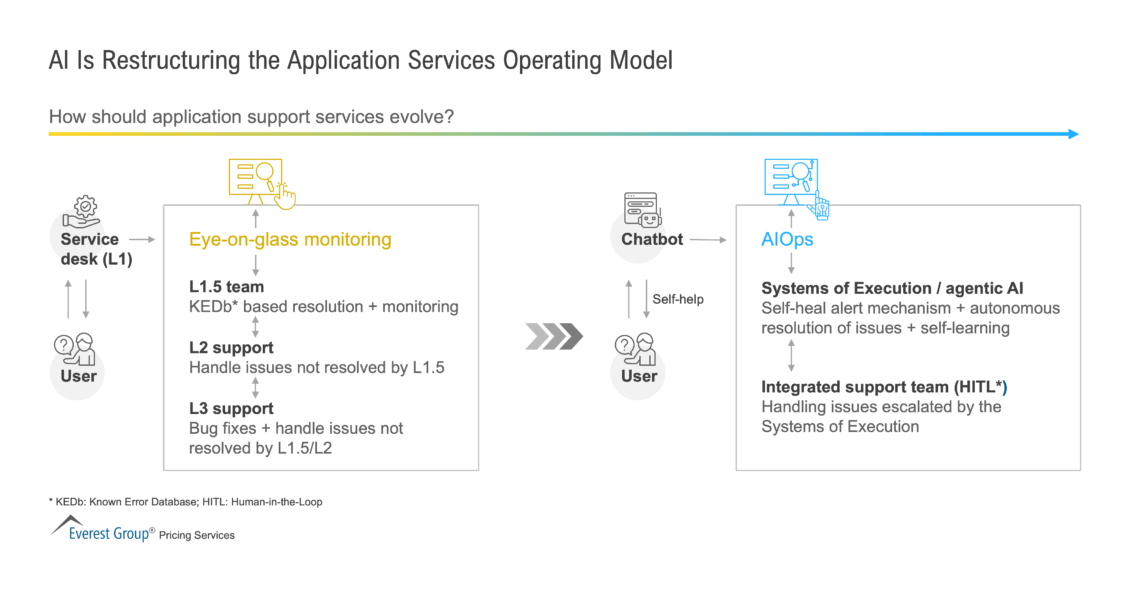 AI Is Restructuring the Application Services Operating Model

How should application support services evolve?

Service desk (L1)

User

Eye-on-glass monitoring

L1.5 team
KEDb* based resolution + monitoring

L2 support
Handle issues not resolved by L1.5

L3 support
Bug fixes + handle issues not resolved by L1.5/L2

Chatbot

Self-help

User

AIOps

Systems of Execution / agentic AI
Self-heal alert mechanism + autonomous resolution of issues + self-learning

Integrated support team (HITL*)
Handling issues escalated by the Systems of Execution

* KEDb: Known Error Database; HITL: Human-in-the-Loop

Everest Group® Pricing Services